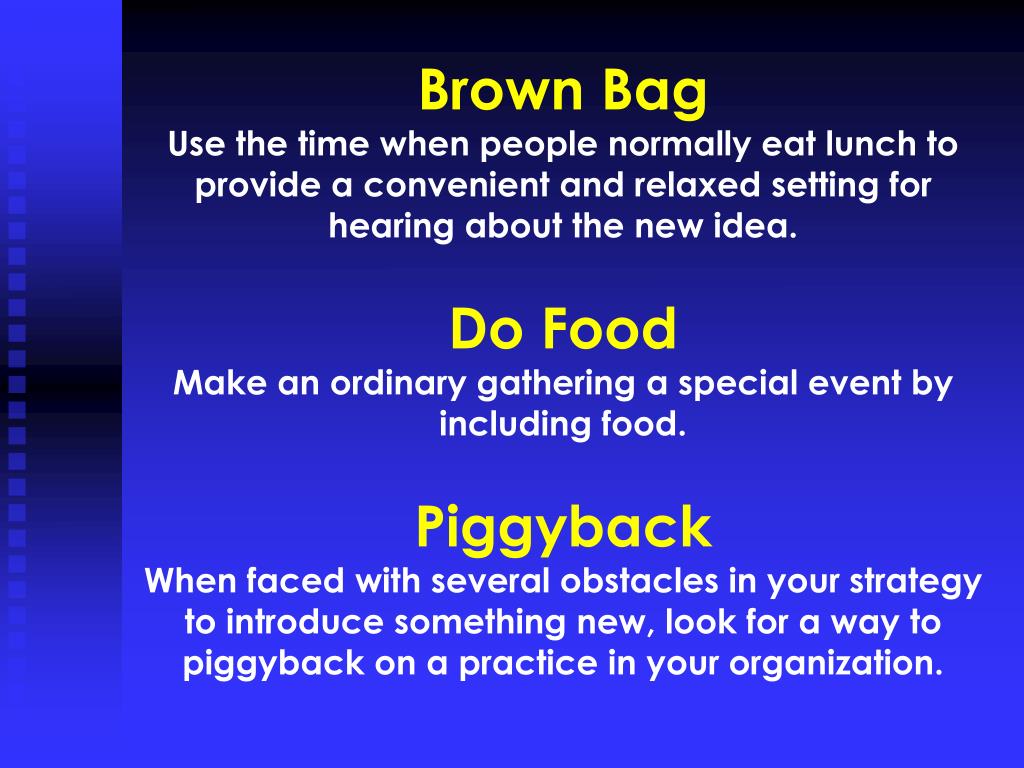 Brown Bag
Use the time when people normally eat lunch to provide a convenient and relaxed setting for hearing about the new idea.

Do Food
Make an ordinary gathering a special event by including food.

Piggyback
When faced with several obstacles in your strategy to introduce something new, look for a way to piggyback on a practice in your organization.